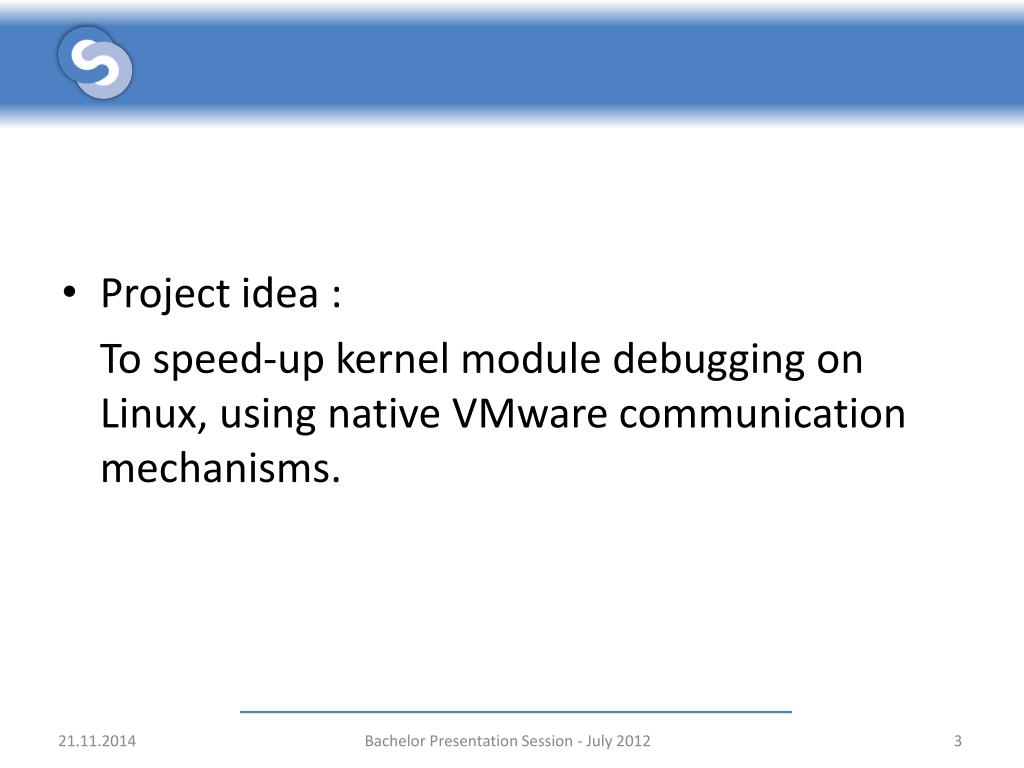 • Project idea :

To speed-up kernel module debugging on Linux, using native VMware communication mechanisms.

21.11.2014 Bachelor Presentation Session - July 2012 3